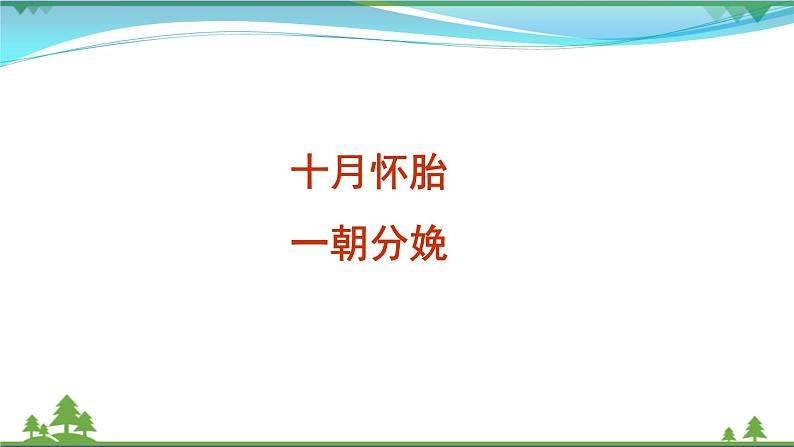 十月怀胎

一朝分娩